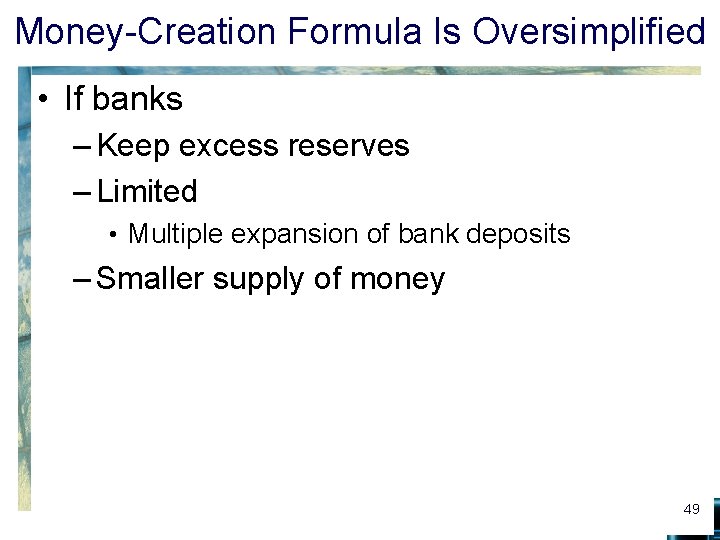 Money-Creation Formula Is Oversimplified

• If banks

– Keep excess reserves

– Limited

• Multiple expansion of bank deposits

– Smaller supply of money

49